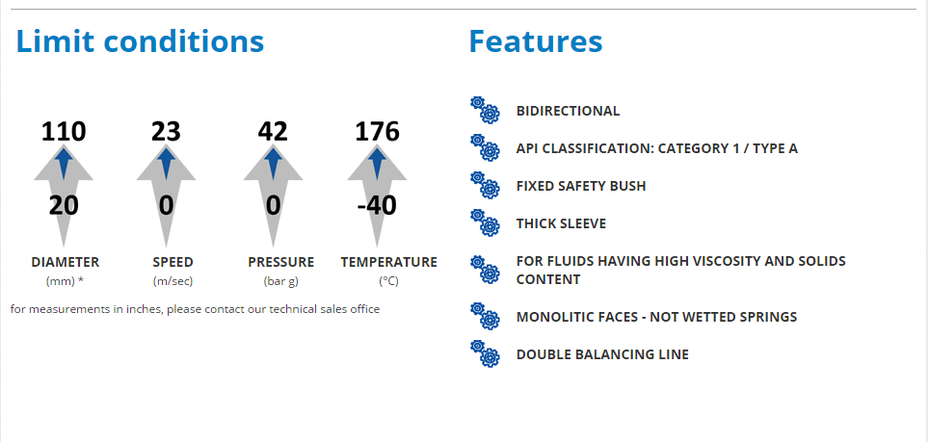 Limit conditions

110
20
DIAMETER
(mm) *

23
0
SPEED
(m/sec)

42
0
PRESSURE
(bar g)

176
-40
TEMPERATURE
(°C)

for measurements in inches, please contact our technical sales office

Features

BIDIRECTIONAL

API CLASSIFICATION: CATEGORY 1 / TYPE A

FIXED SAFETY BUSH

THICK SLEEVE

FOR FLUIDS HAVING HIGH VISCOSITY AND SOLIDS CONTENT

MONOLITIC FACES - NOT WETTED SPRINGS

DOUBLE BALANCING LINE